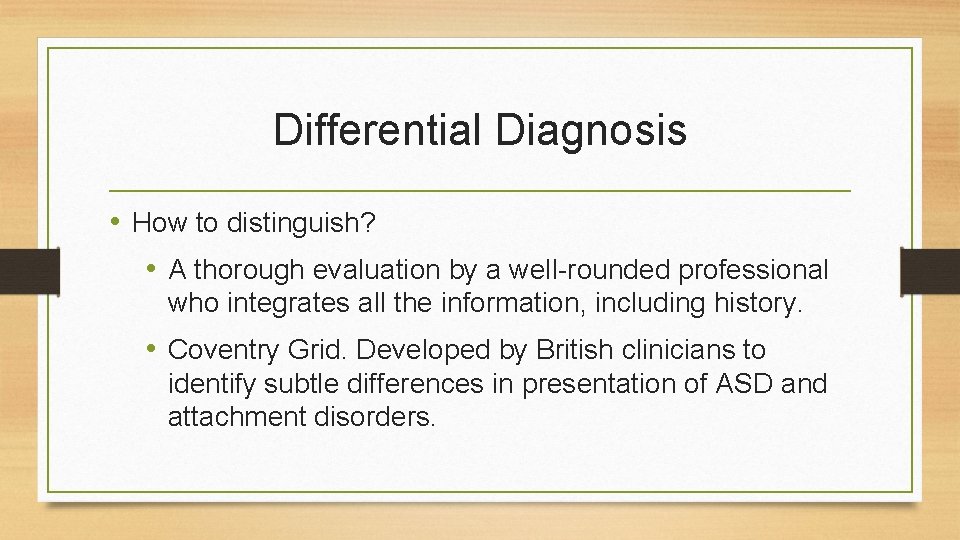 Differential Diagnosis

• How to distinguish?

• A thorough evaluation by a well-rounded professional who integrates all the information, including history.

• Coventry Grid. Developed by British clinicians to identify subtle differences in presentation of ASD and attachment disorders.